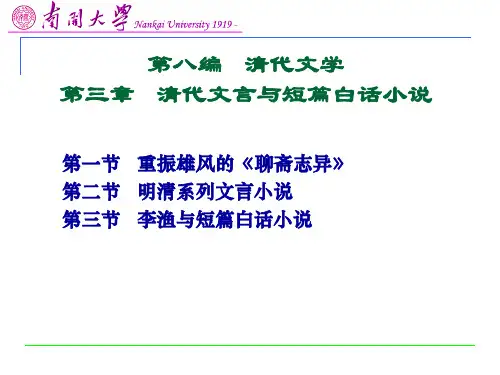 南開大學 Nankai University 1919 -

第八编　清代文学
第三章　清代文言与短篇白话小说

第一节　重振雄风的《聊斋志异》
第二节　明清系列文言小说
第三节　李渔与短篇白话小说